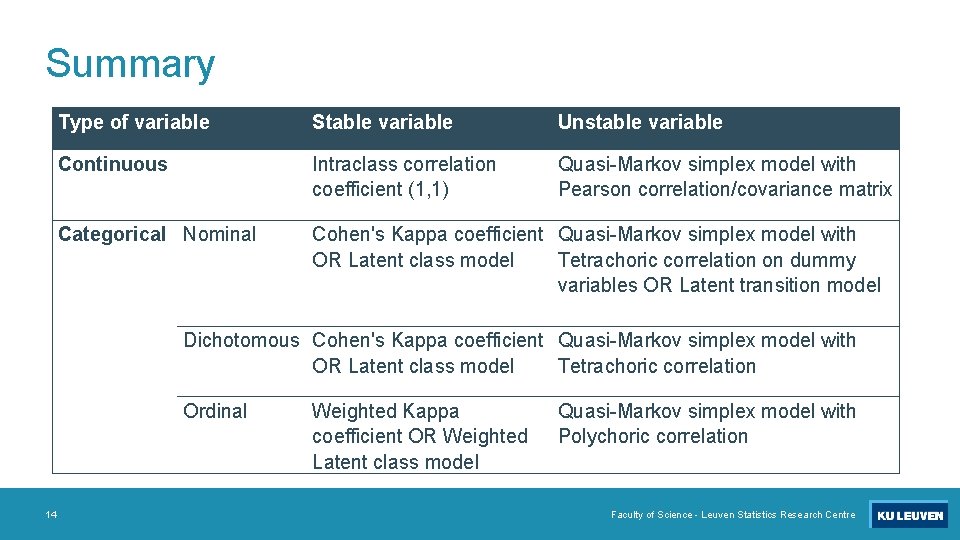 Summary

| Type of variable | | Stable variable | Unstable variable |
|---|---|---|---|
| Continuous | | Intraclass correlation coefficient (1,1) | Quasi-Markov simplex model with Pearson correlation/covariance matrix |
| Categorical | Nominal | Cohen's Kappa coefficient OR Latent class model | Quasi-Markov simplex model with Tetrachoric correlation on dummy variables OR Latent transition model |
| | Dichotomous | Cohen's Kappa coefficient OR Latent class model | Quasi-Markov simplex model with Tetrachoric correlation |
| | Ordinal | Weighted Kappa coefficient OR Weighted Latent class model | Quasi-Markov simplex model with Polychoric correlation |

14

Faculty of Science - Leuven Statistics Research Centre

KU LEUVEN